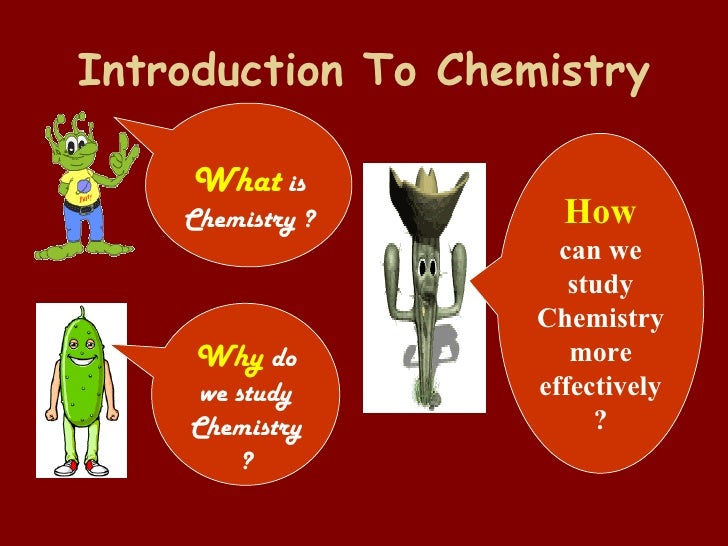 Introduction To Chemistry

What is Chemistry ?

Why do we study Chemistry ?

How can we study Chemistry more effectively ?